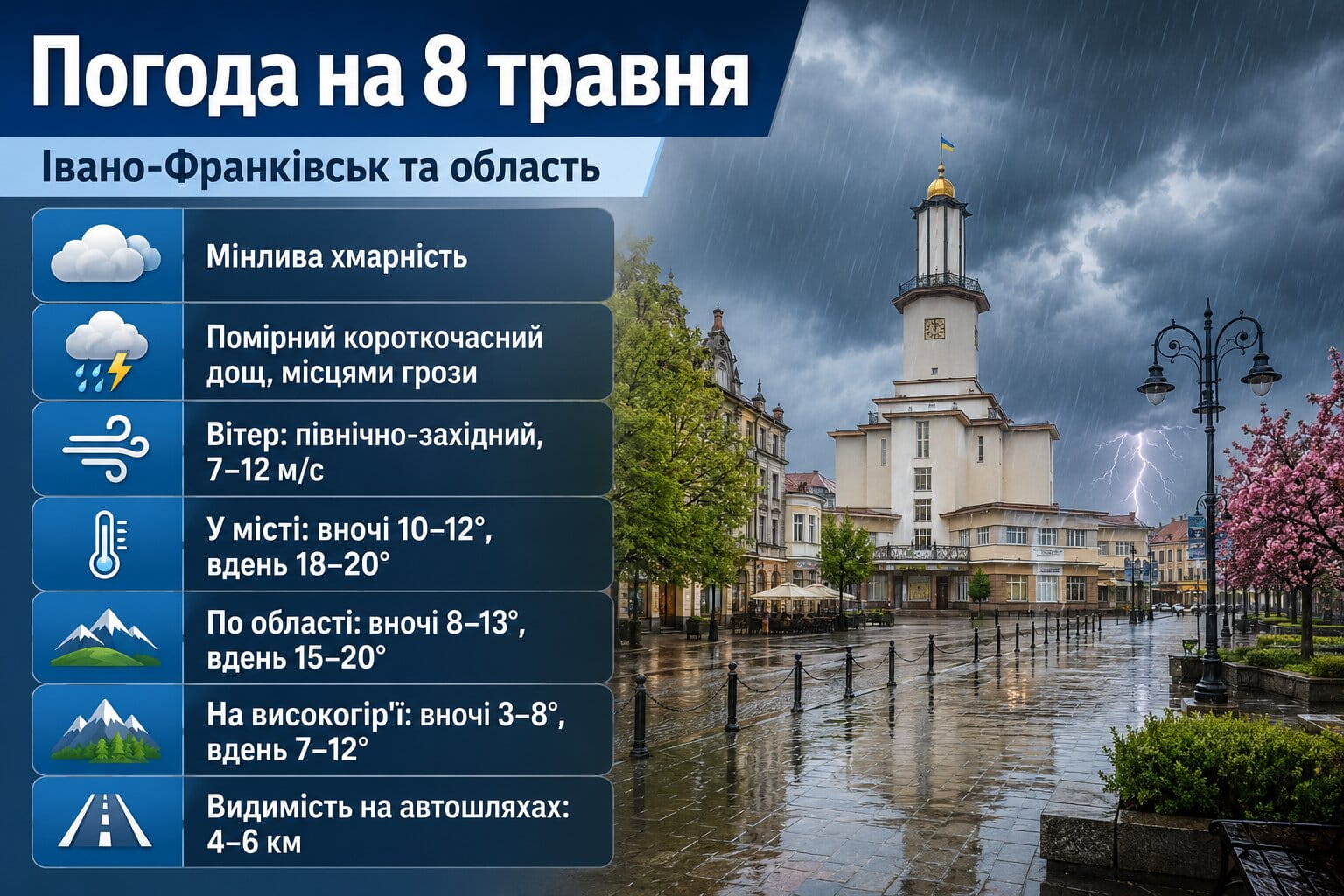 Погода на 8 травня

Івано-Франківськ та область

Мінлива хмарність

Помірний короткочасний дощ, місцями грози

Вітер: північно-західний, 7–12 м/с

У місті: вночі 10–12°, вдень 18–20°

По області: вночі 8–13°, вдень 15–20°

На високогір'ї: вночі 3–8°, вдень 7–12°

Видимість на автошляхах: 4–6 км